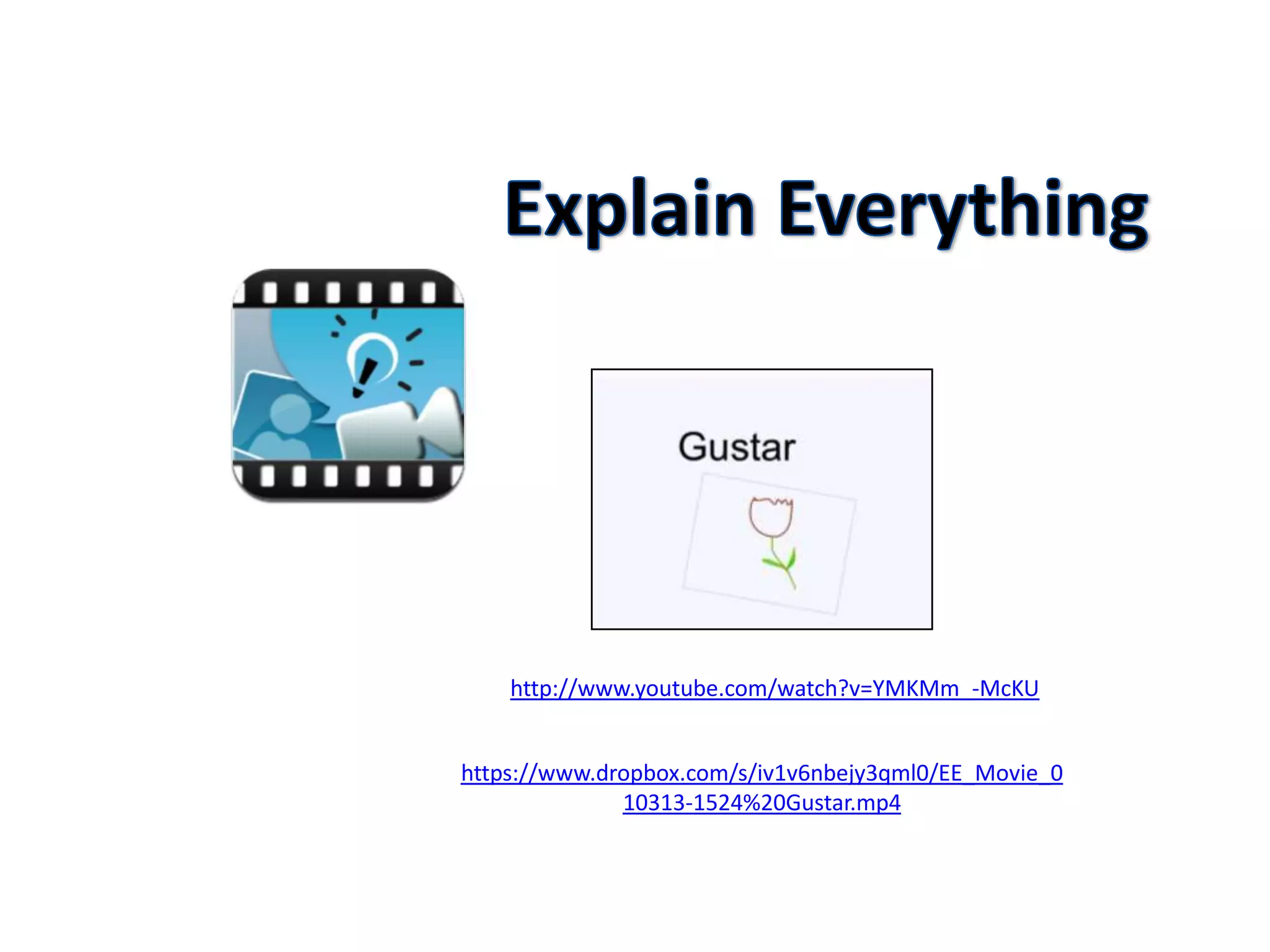 Explain Everything

Gustar

http://www.youtube.com/watch?v=YMKMm_-McKU

https://www.dropbox.com/s/iv1v6nbejy3qml0/EE_Movie_010313-1524%20Gustar.mp4